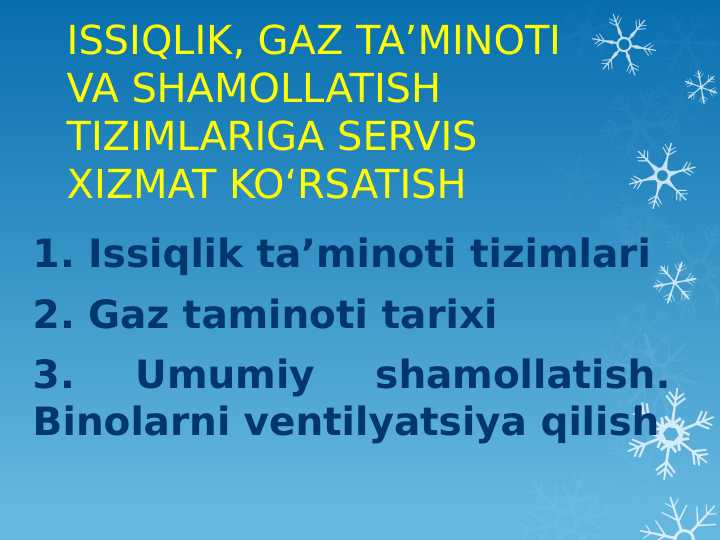 ISSIQLIK, GAZ TA’MINOTI VA SHAMOLLATISH TIZIMLARIGA SERVIS XIZMAT KO‘RSATISH

1. Issiqlik ta’minoti tizimlari

2. Gaz taminoti tarixi

3. Umumiy shamollatish. Binolarni ventilyatsiya qilish